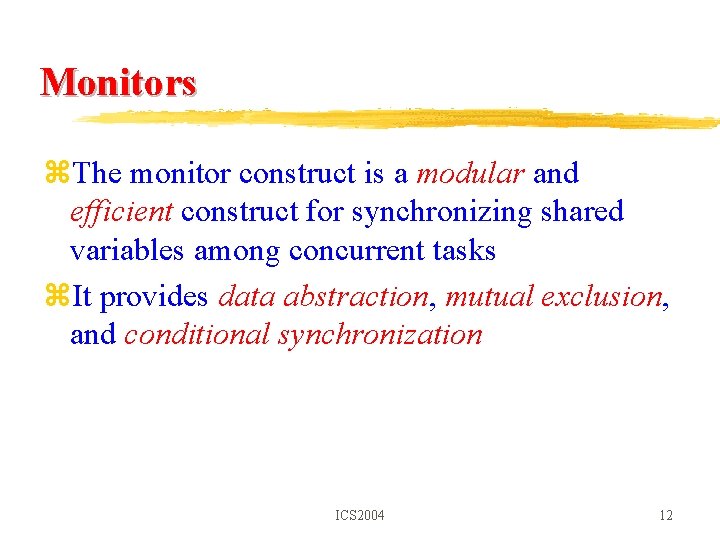 Monitors

⌘The monitor construct is a modular and efficient construct for synchronizing shared variables among concurrent tasks

⌘It provides data abstraction, mutual exclusion, and conditional synchronization

ICS2004

12